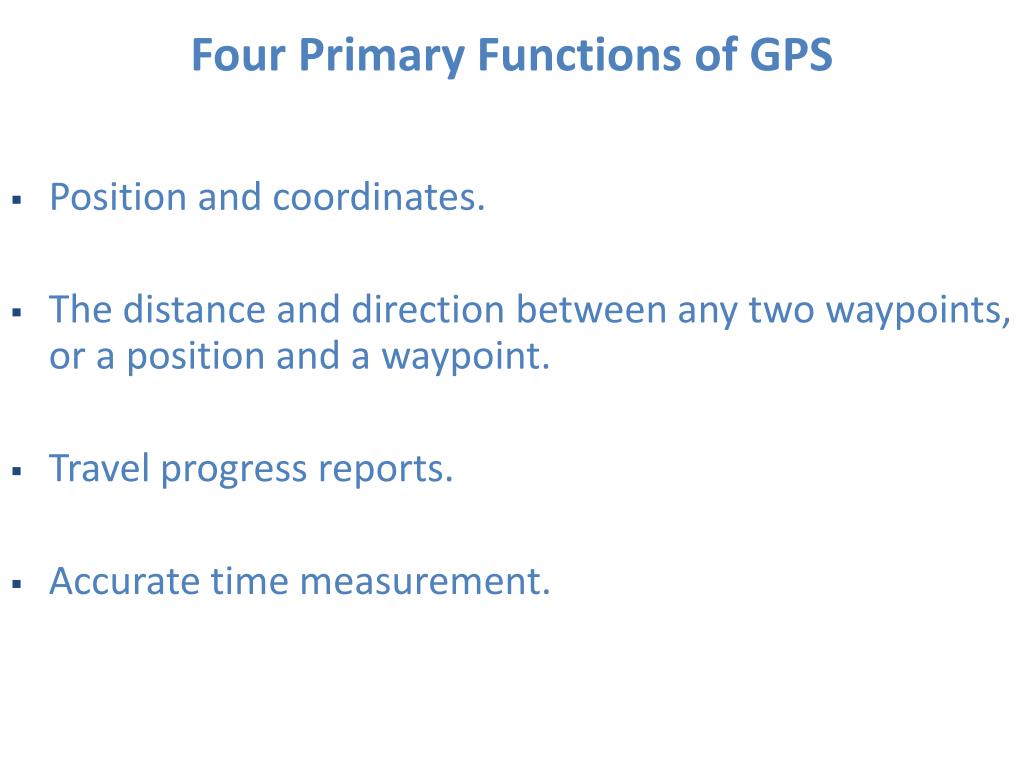 Four Primary Functions of GPS

▪ Position and coordinates.

▪ The distance and direction between any two waypoints, or a position and a waypoint.

▪ Travel progress reports.

▪ Accurate time measurement.